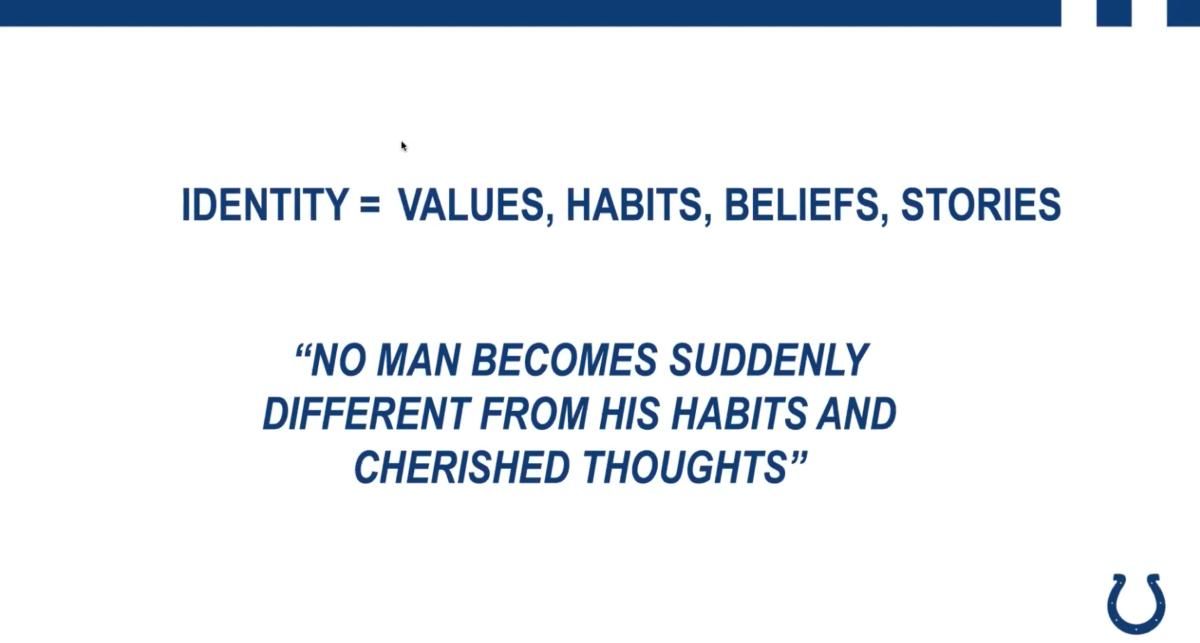 IDENTITY = VALUES, HABITS, BELIEFS, STORIES

“NO MAN BECOMES SUDDENLY DIFFERENT FROM HIS HABITS AND CHERISHED THOUGHTS”